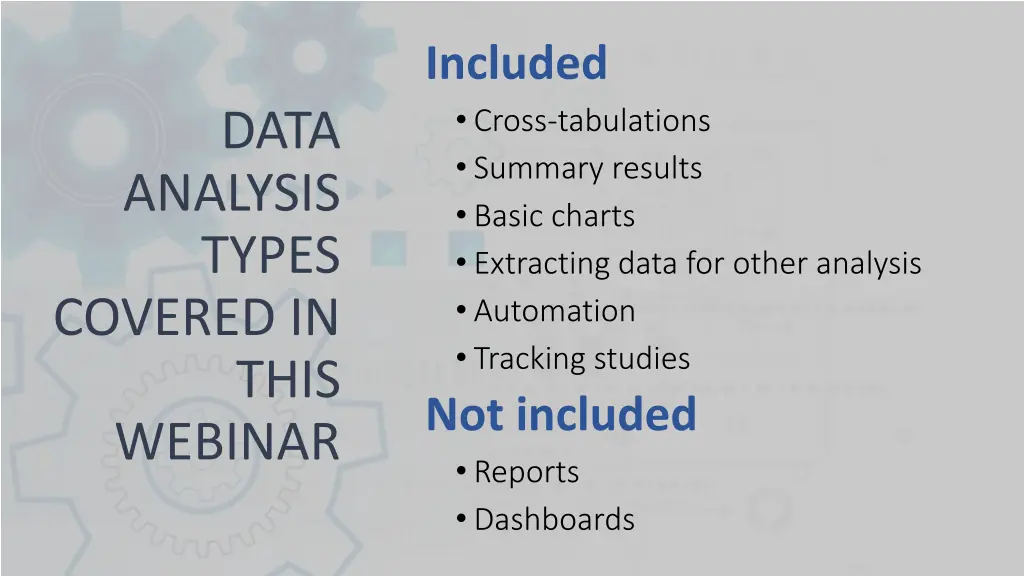 DATA ANALYSIS TYPES COVERED IN THIS WEBINAR

Included
• Cross-tabulations
• Summary results
• Basic charts
• Extracting data for other analysis
• Automation
• Tracking studies

Not included
• Reports
• Dashboards